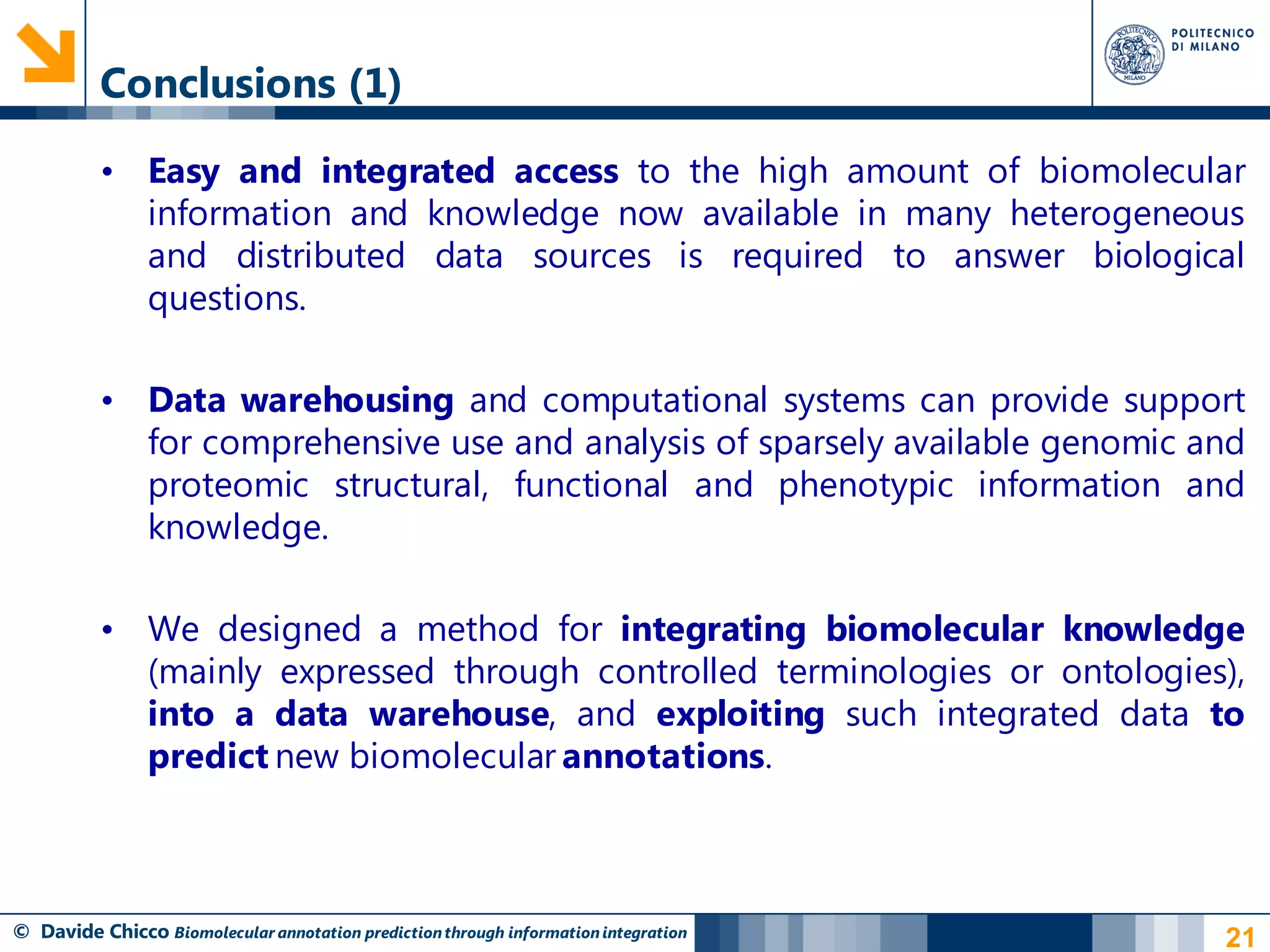 Conclusions (1)

POLITECNICO DI MILANO

POLITECNICO MILANO

• Easy and integrated access to the high amount of biomolecular information and knowledge now available in many heterogeneous and distributed data sources is required to answer biological questions.

• Data warehousing and computational systems can provide support for comprehensive use and analysis of sparsely available genomic and proteomic structural, functional and phenotypic information and knowledge.

• We designed a method for integrating biomolecular knowledge (mainly expressed through controlled terminologies or ontologies), into a data warehouse, and exploiting such integrated data to predict new biomolecular annotations.

© Davide Chicco Biomolecular annotation prediction through information integration

21